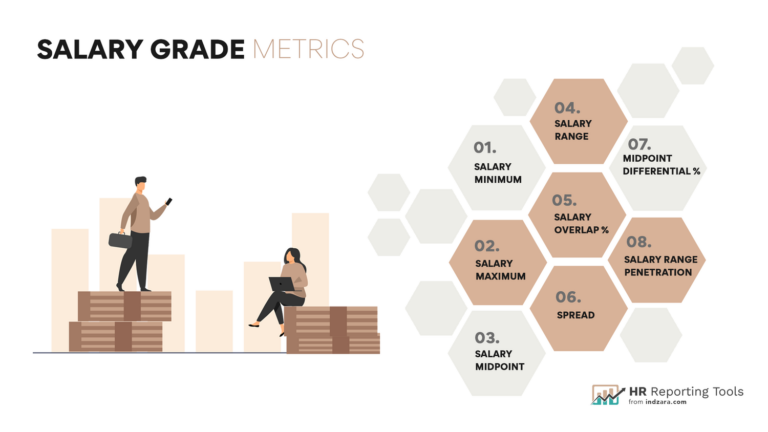 SALARY GRADE METRICS

01.
SALARY MINIMUM

02.
SALARY MAXIMUM

03.
SALARY MIDPOINT

04.
SALARY RANGE

05.
SALARY OVERLAP %

06.
SPREAD

07.
MIDPOINT DIFFERENTIAL %

08.
SALARY RANGE PENETRATION

HR Reporting Tools
from indzara.com